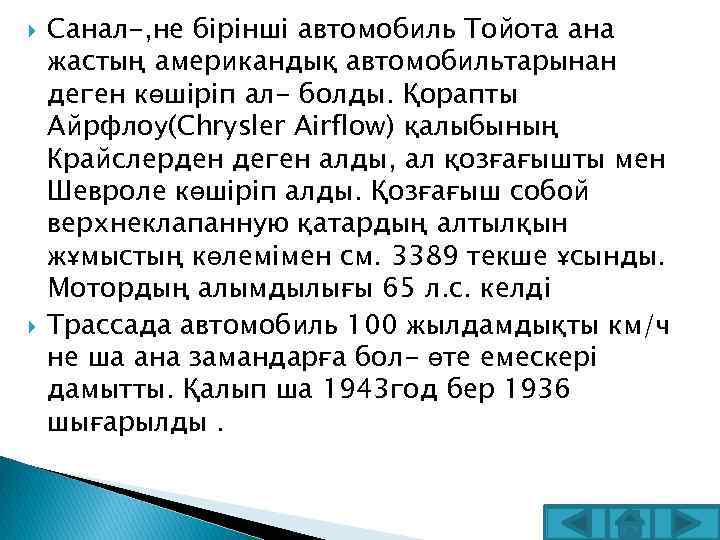 Санал-,не бірінші автомобиль Тойота ана жастың американдық автомобильтарынан деген көшіріп ал- болды. Қорапты Айрфлоу(Chrysler Airflow) қалыбының Крайслерден деген алды, ал қозғағышты мен Шевроле көшіріп алды. Қозғағыш собой верхнеклапанную қатардың алтылқын жұмыстың көлемімен см. 3389 текше ұсынды. Мотордың алымдылығы 65 л.с. келді

Трассада автомобиль 100 жылдамдықты км/ч не ша ана замандарға бол- өте емескері дамытты. Қалып ша 1943год бер 1936 шығарылды .